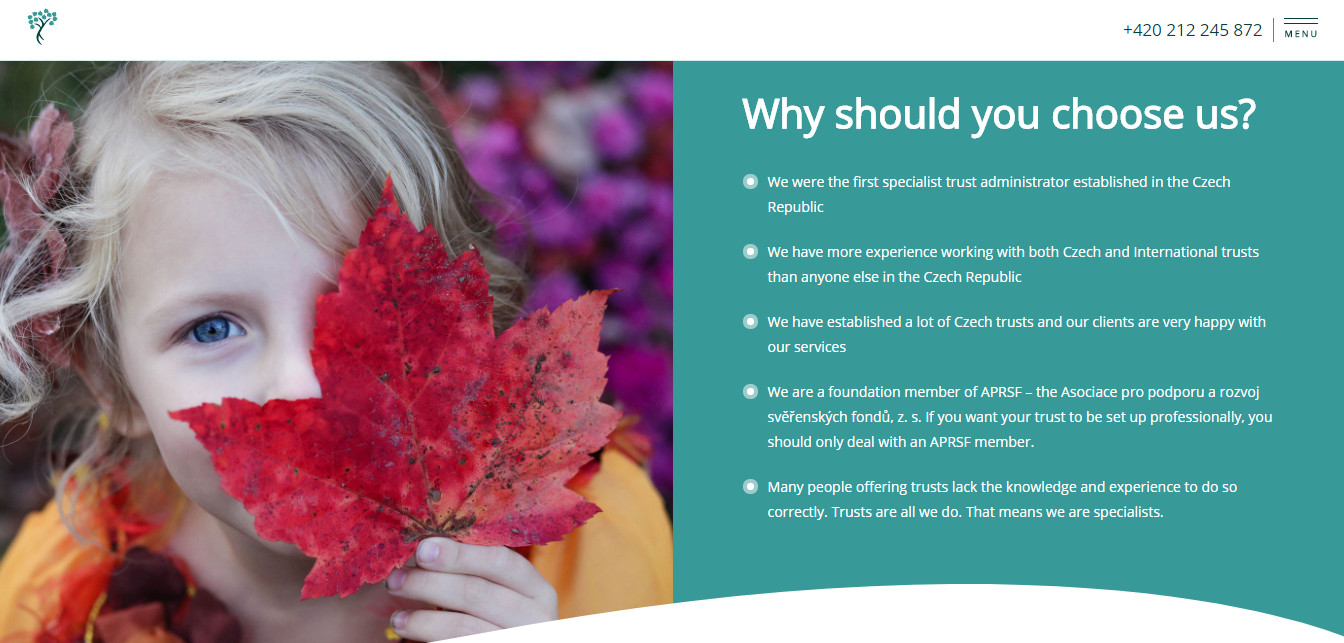 +420 212 245 872

MENU

Why should you choose us?

We were the first specialist trust administrator established in the Czech Republic

We have more experience working with both Czech and International trusts than anyone else in the Czech Republic

We have established a lot of Czech trusts and our clients are very happy with our services

We are a foundation member of APRSF – the Asociace pro podporu a rozvoj svěřenských fondů, z. s. If you want your trust to be set up professionally, you should only deal with an APRSF member.

Many people offering trusts lack the knowledge and experience to do so correctly. Trusts are all we do. That means we are specialists.